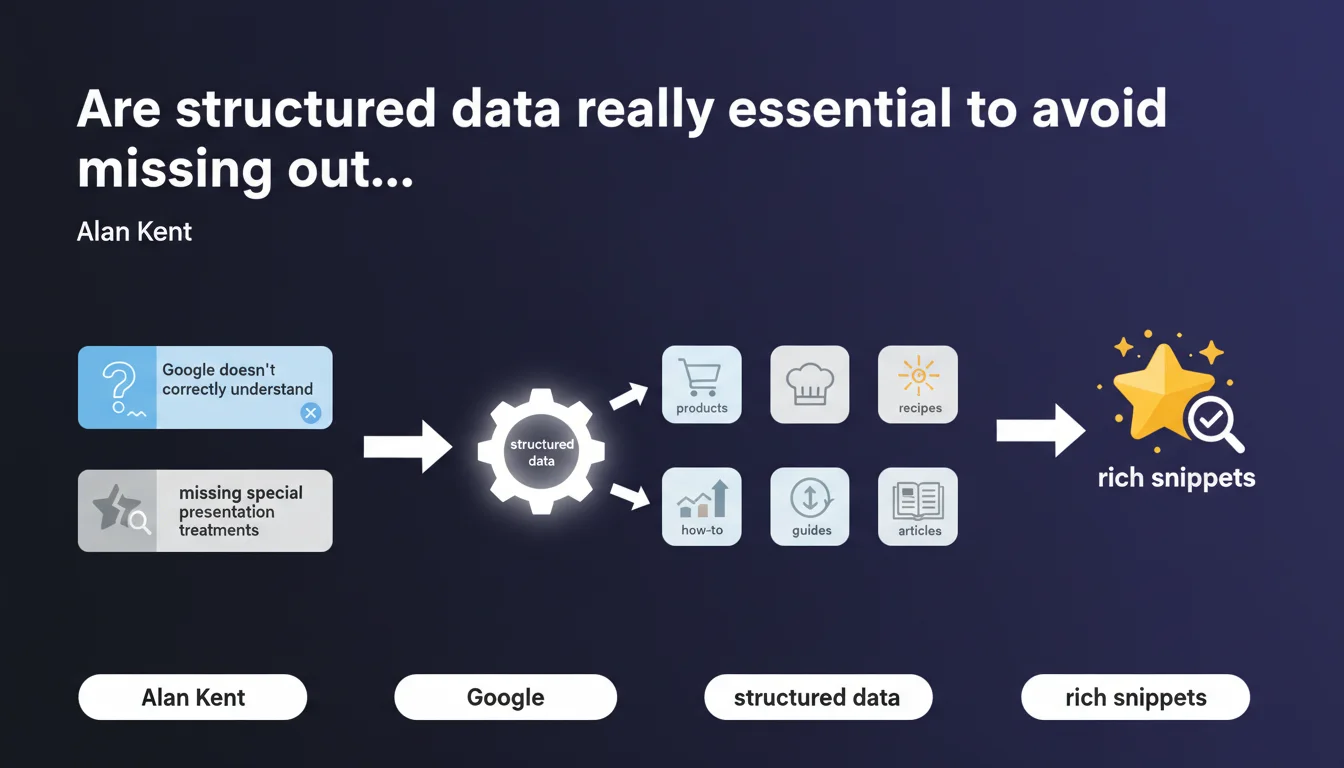 Are structured data really essential to avoid missing out...

Alan Kent

Google doesn't correctly understand

missing special presentation treatments

structured data

products

recipes

how-to

guides

articles

rich snippets

Alan Kent

Google

structured data

rich snippets